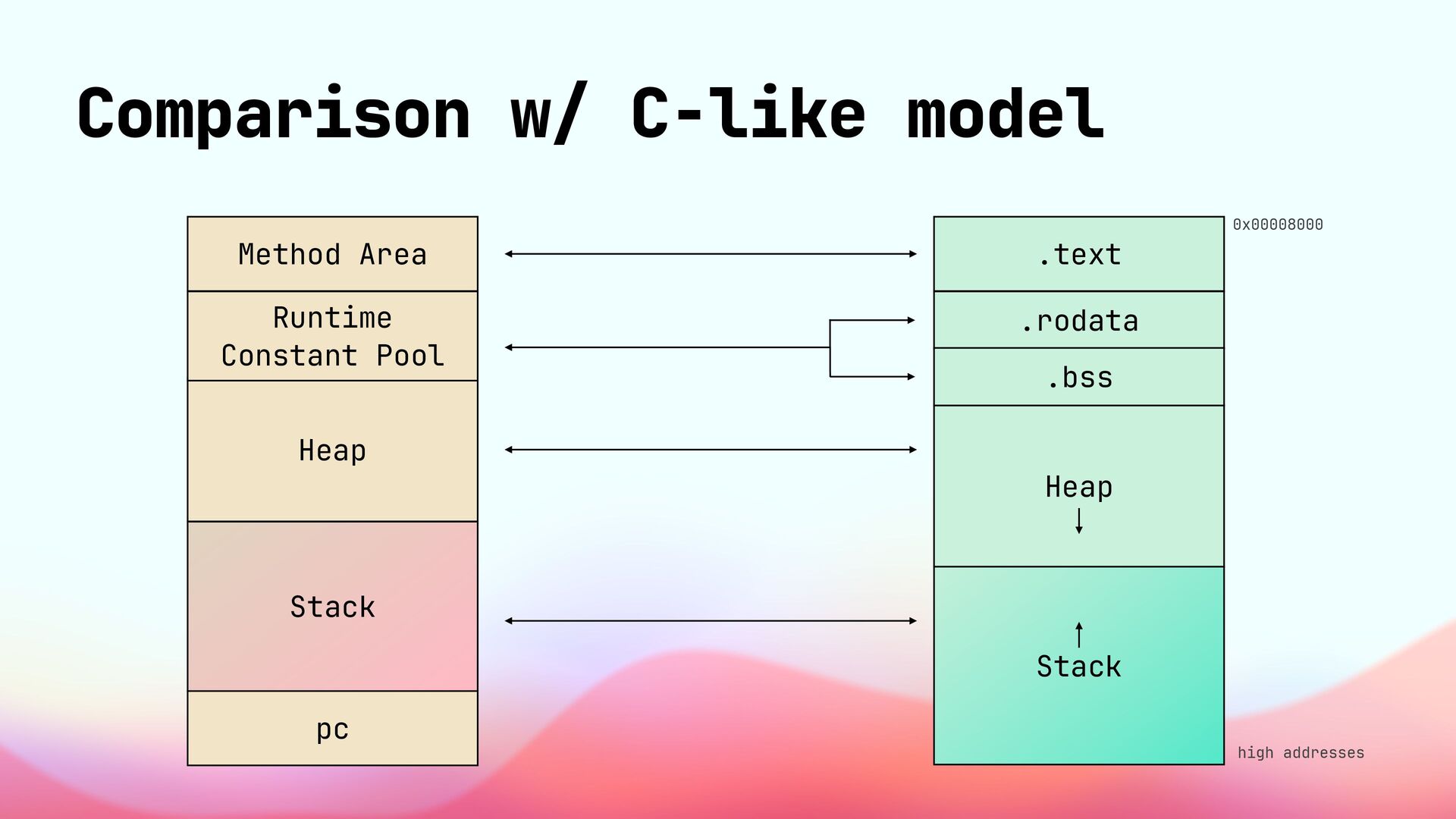 Comparison w/ C-like model

Method Area

Runtime Constant Pool

Heap

Stack

pc

0x00008000

.text

.rodata

.bss

Heap

Stack

high addresses